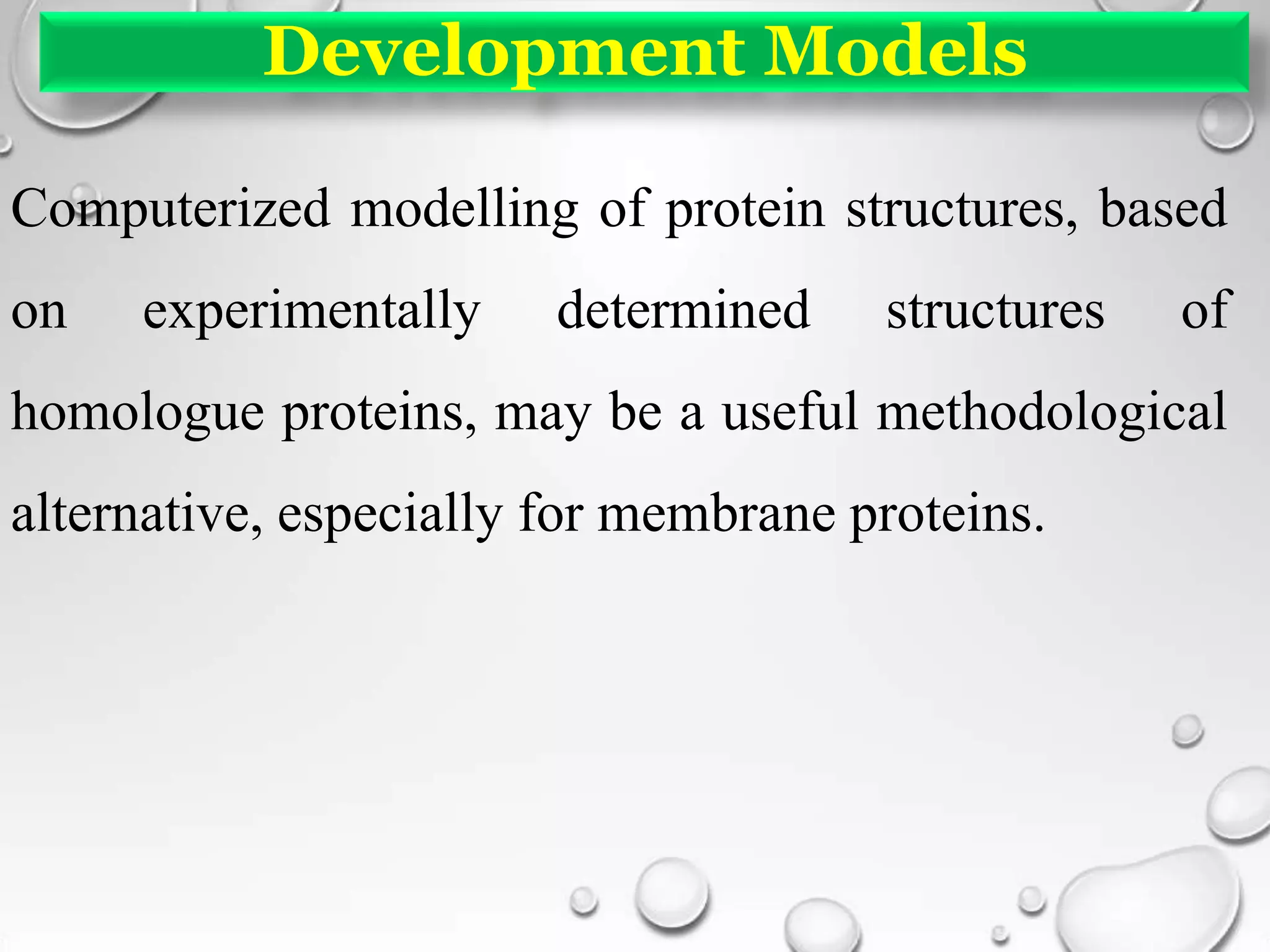 Development Models

Computerized modelling of protein structures, based on experimentally determined structures of homologue proteins, may be a useful methodological alternative, especially for membrane proteins.